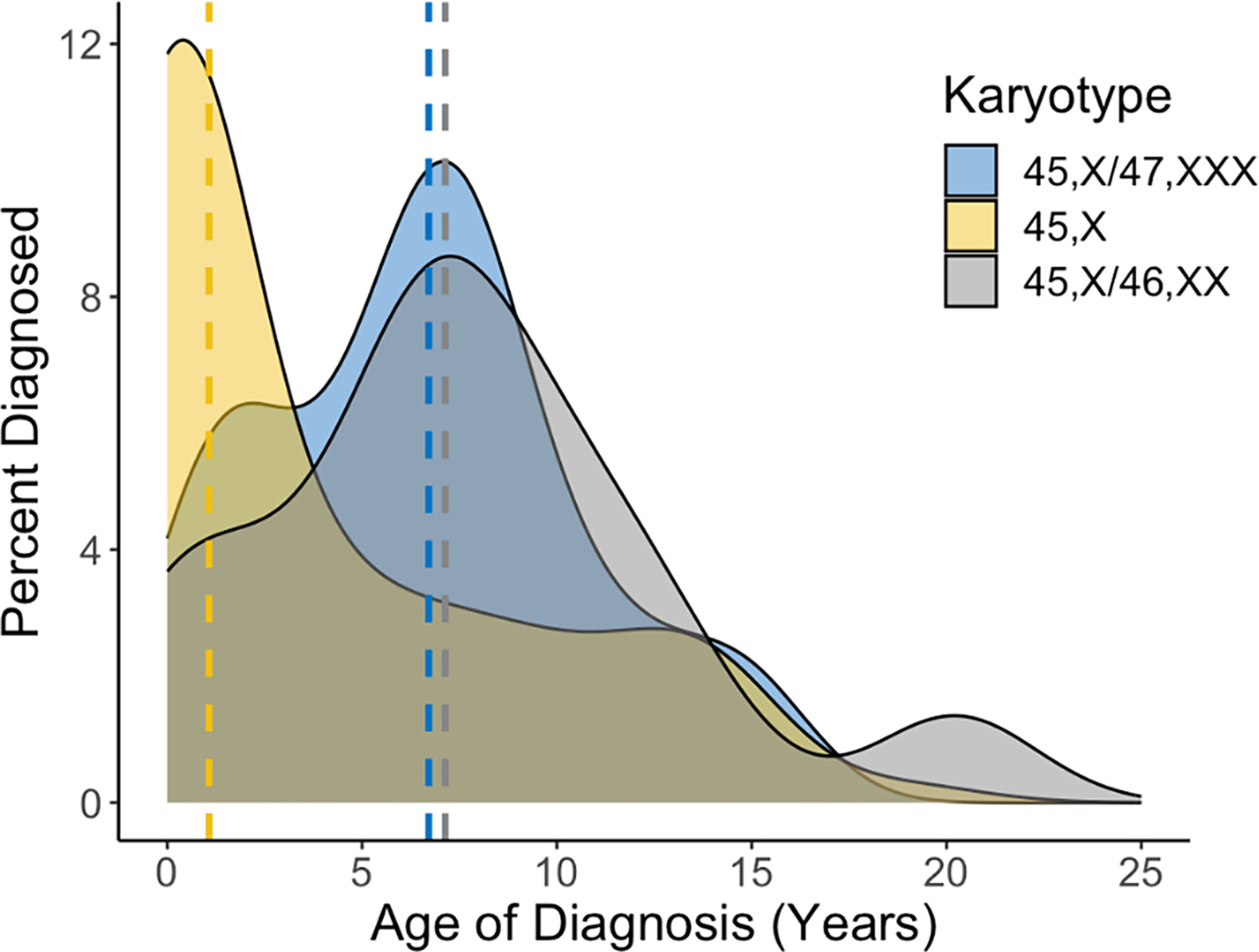 Percent Diagnosed

12
8
4
0

0
5
10
15
20
25

Age of Diagnosis (Years)

Karyotype
45,X/47,XXX
45,X
45,X/46,XX